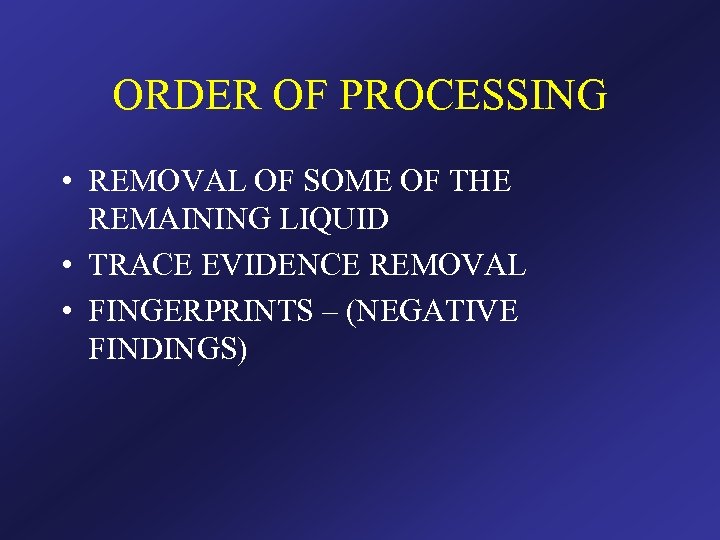 ORDER OF PROCESSING

• REMOVAL OF SOME OF THE REMAINING LIQUID
• TRACE EVIDENCE REMOVAL
• FINGERPRINTS – (NEGATIVE FINDINGS)